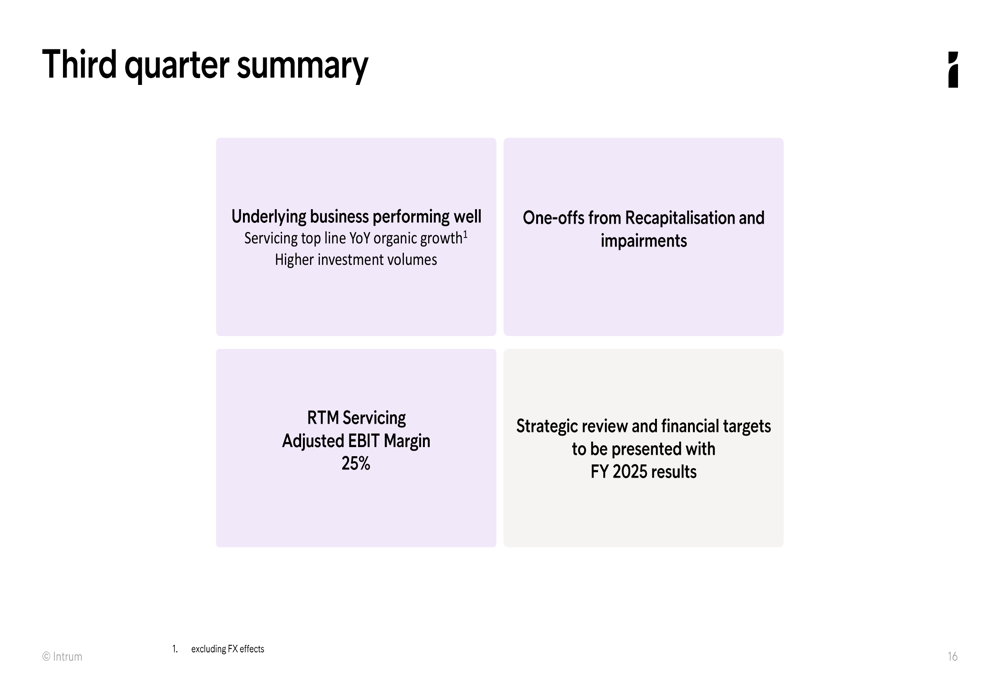 Third quarter summary

Underlying business performing well
Servicing top line YoY organic growth$^1$
Higher investment volumes

One-offs from Recapitalisation and impairments

RTM Servicing
Adjusted EBIT Margin
25%

Strategic review and financial targets to be presented with FY 2025 results

1. excluding FX effects

© Intrum

16